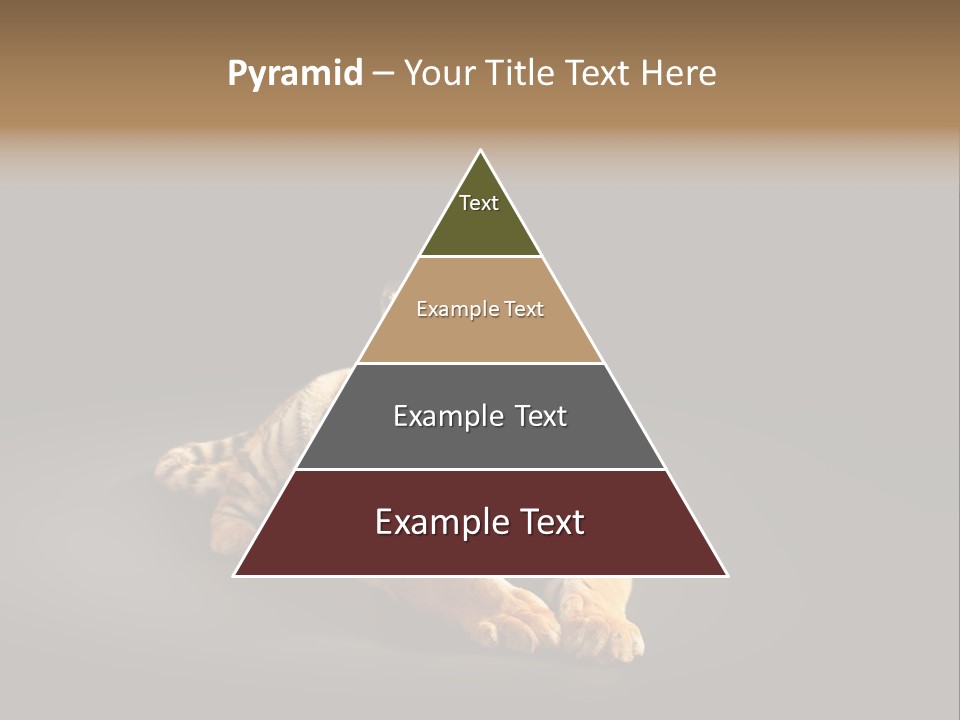 Pyramid – Your Title Text Here

Text

Example Text

Example Text

Example Text